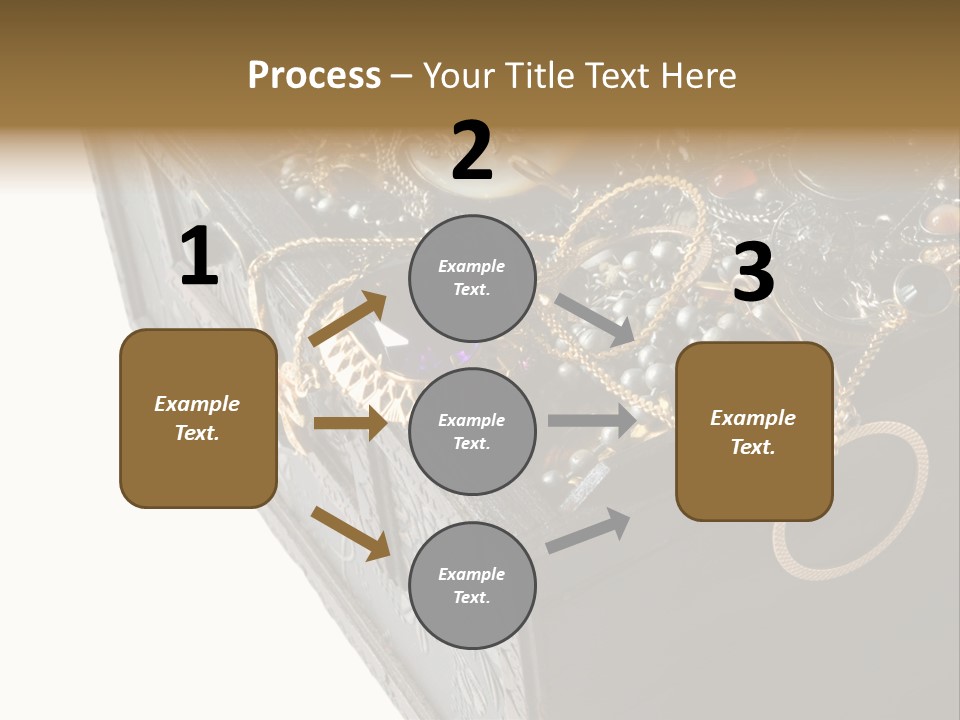 Process – Your Title Text Here

1

Example Text.

2

Example Text.

Example Text.

Example Text.

3

Example Text.